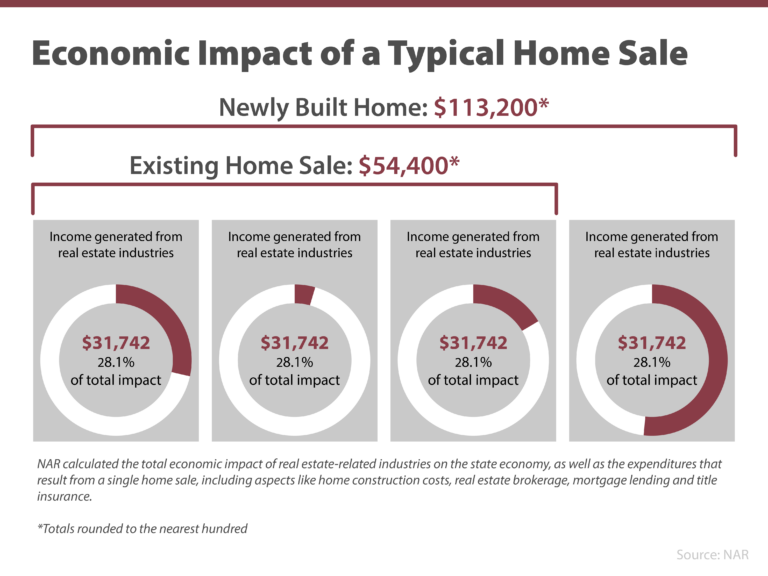 Economic Impact of a Typical Home Sale

Newly Built Home: $113,200*

Existing Home Sale: $54,400*

Income generated from real estate industries

$31,742
28.1%
of total impact

Income generated from real estate industries

$31,742
28.1%
of total impact

Income generated from real estate industries

$31,742
28.1%
of total impact

Income generated from real estate industries

$31,742
28.1%
of total impact

NAR calculated the total economic impact of real estate-related industries on the state economy, as well as the expenditures that result from a single home sale, including aspects like home construction costs, real estate brokerage, mortgage lending and title insurance.

*Totals rounded to the nearest hundred

Source: NAR